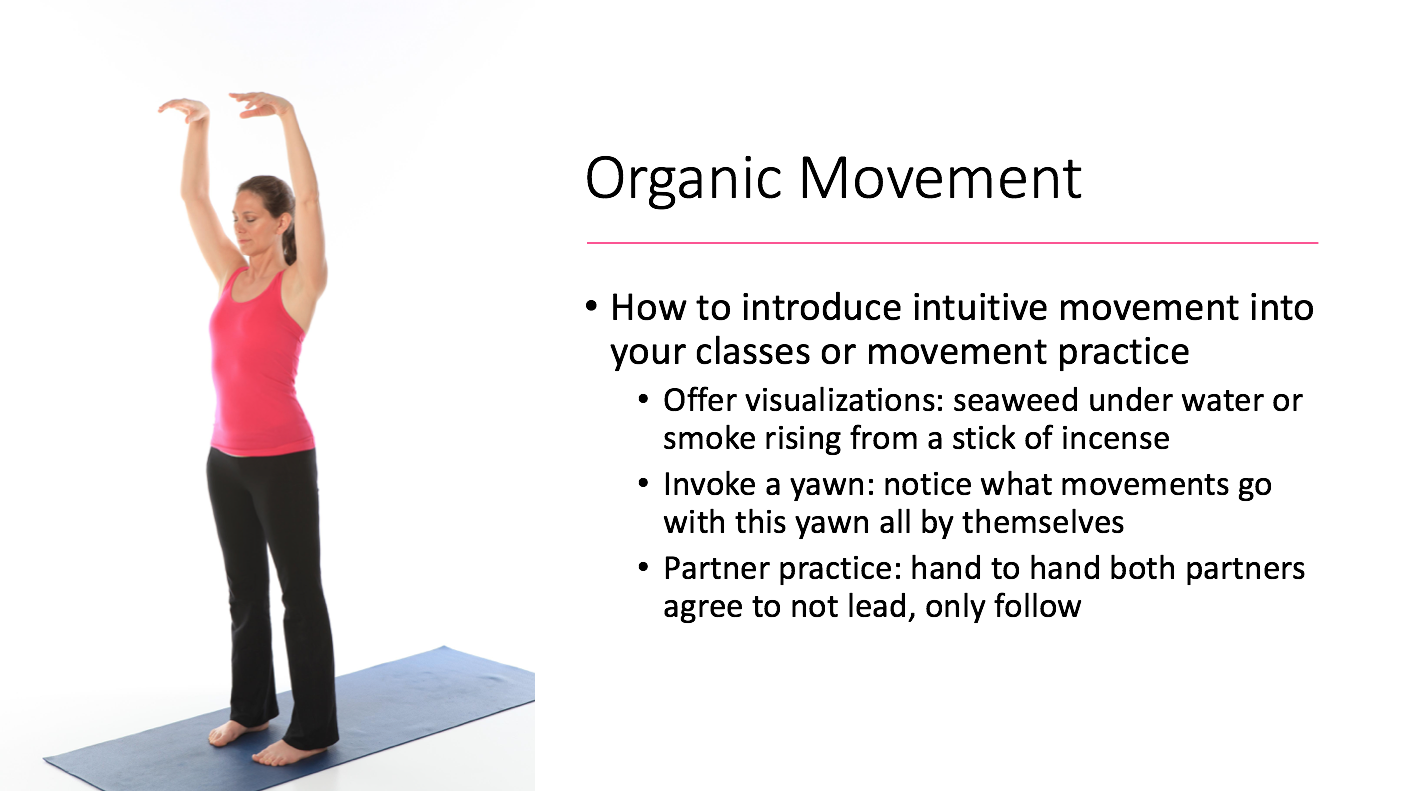 Organic Movement

• How to introduce intuitive movement into your classes or movement practice
  • Offer visualizations: seaweed under water or smoke rising from a stick of incense
  • Invoke a yawn: notice what movements go with this yawn all by themselves
  • Partner practice: hand to hand both partners agree to not lead, only follow